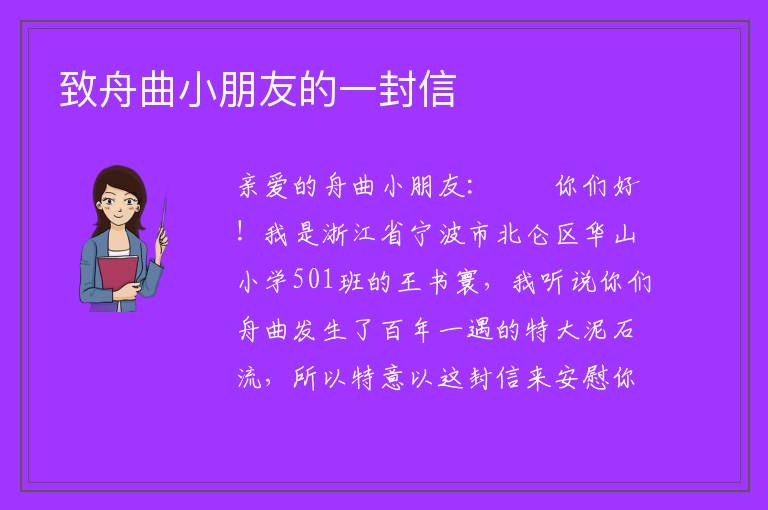 致舟曲小朋友的一封信

亲爱的舟曲小朋友：　　你们好！我是浙江省宁波市北仑区华山小学501班的王书寰，我听说你们舟曲发生了百年一遇的特大泥石流，所以特意以这封信来安慰你